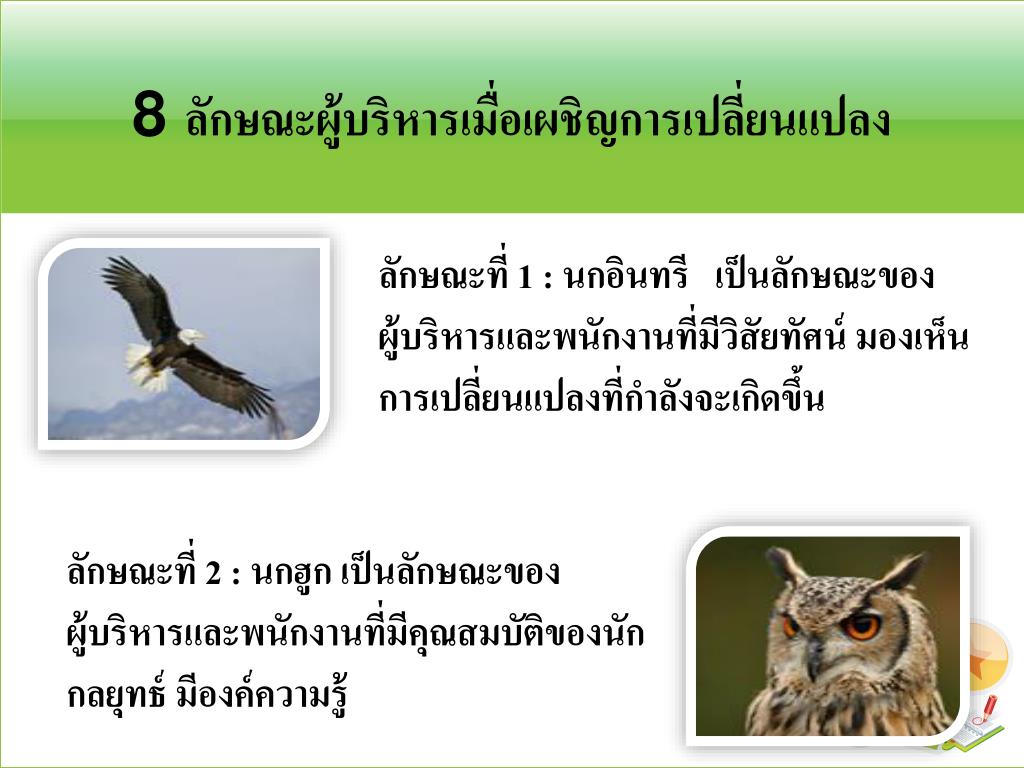 8 ลักษณะผู้บริหารเมื่อเผชิญการเปลี่ยนแปลง

ลักษณะที่ 1 : นกอินทรี เป็นลักษณะของผู้บริหารและพนักงานที่มีวิสัยทัศน์ มองเห็นการเปลี่ยนแปลงที่กำลังจะเกิดขึ้น

ลักษณะที่ 2 : นกฮูก เป็นลักษณะของผู้บริหารและพนักงานที่มีคุณสมบัติของนักกลยุทธ์ มีองค์ความรู้